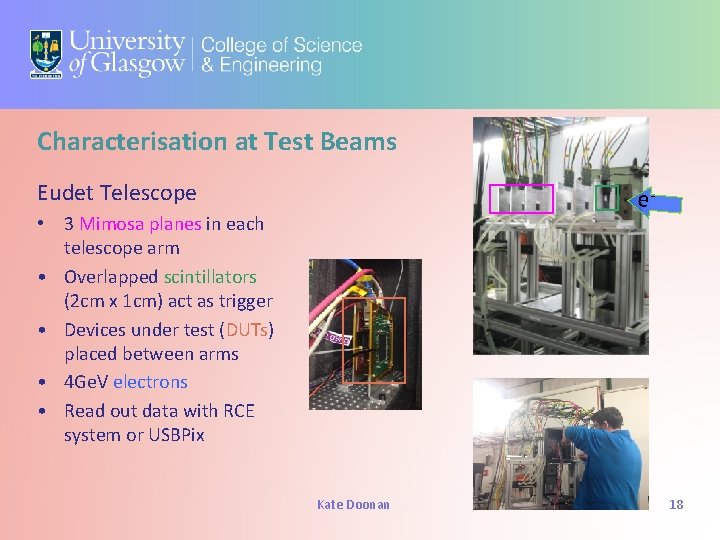 University of Glasgow | College of Science & Engineering

Characterisation at Test Beams

Eudet Telescope

• 3 Mimosa planes in each telescope arm
• Overlapped scintillators (2cm x 1cm) act as trigger
• Devices under test (DUTs) placed between arms
• 4GeV electrons
• Read out data with RCE system or USBPix

$e^-$

Kate Doonan

18